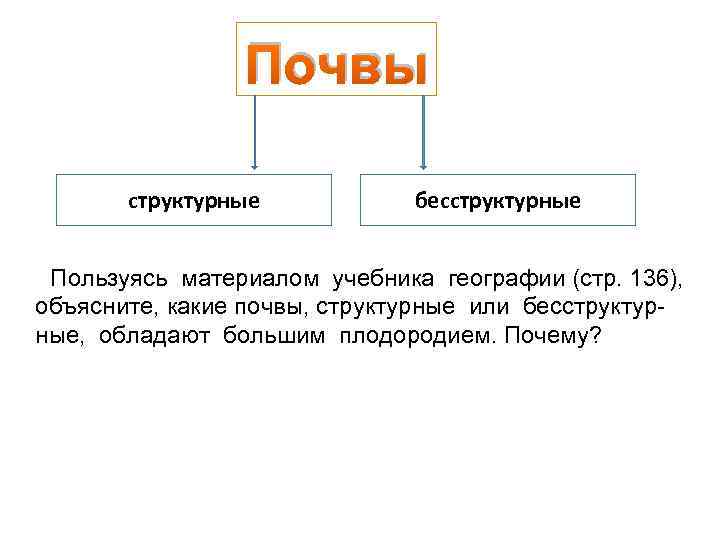 Почвы

структурные

бесструктурные

Пользуясь материалом учебника географии (стр. 136), объясните, какие почвы, структурные или бесструктурные, обладают большим плодородием. Почему?